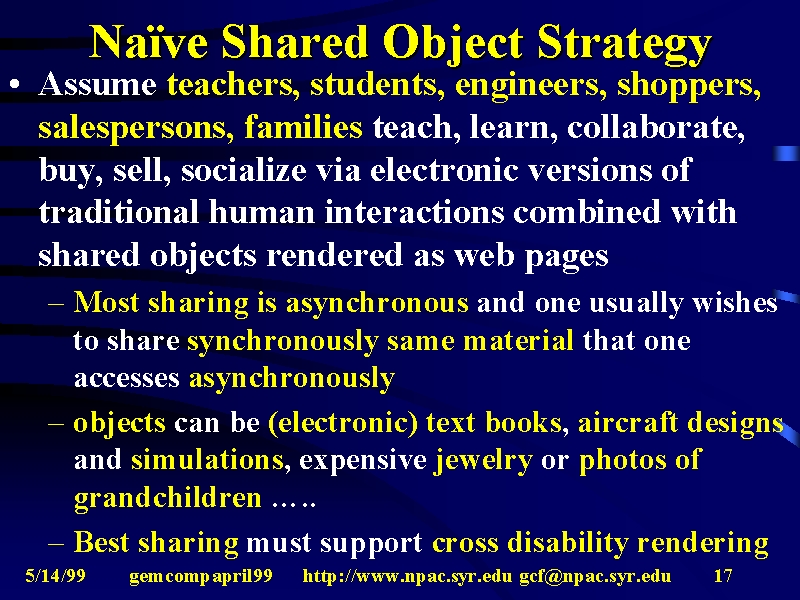 Naïve Shared Object Strategy

• Assume teachers, students, engineers, shoppers, salespersons, families teach, learn, collaborate, buy, sell, socialize via electronic versions of traditional human interactions combined with shared objects rendered as web pages

– Most sharing is asynchronous and one usually wishes to share synchronously same material that one accesses asynchronously

– objects can be (electronic) text books, aircraft designs and simulations, expensive jewelry or photos of grandchildren …..

– Best sharing must support cross disability rendering

5/14/99 gemcompapril99 http://www.npac.syr.edu gcf@npac.syr.edu 17